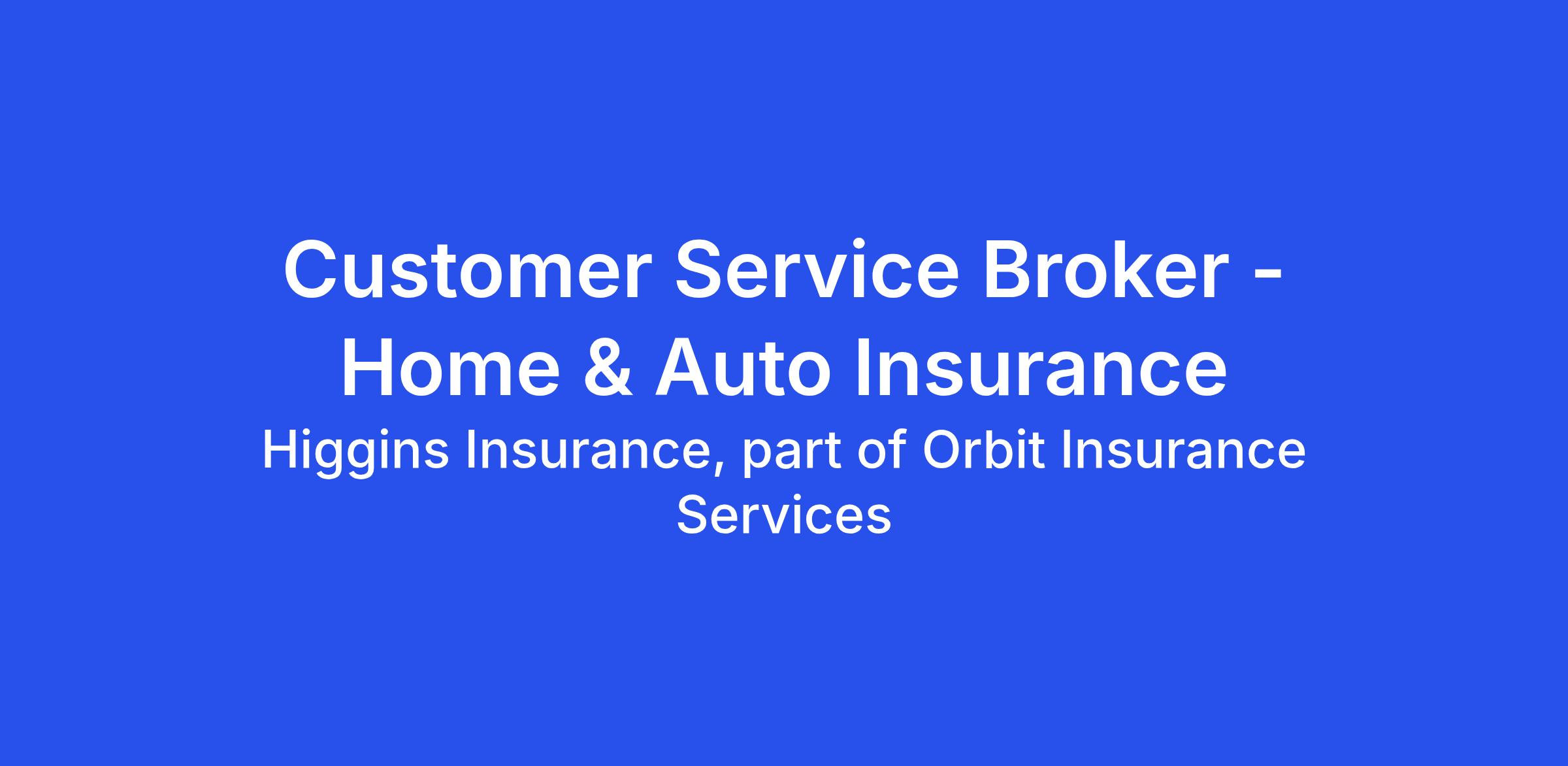 Customer Service Broker - Home & Auto Insurance

Higgins Insurance, part of Orbit Insurance Services